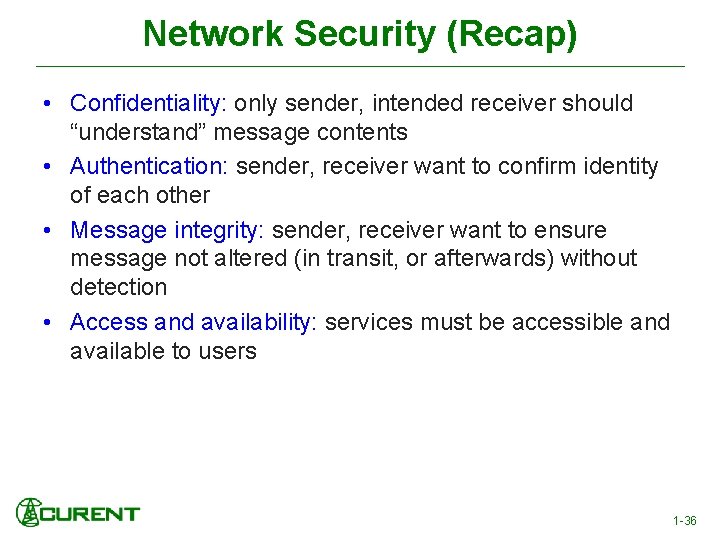 Network Security (Recap)

• Confidentiality: only sender, intended receiver should “understand” message contents
• Authentication: sender, receiver want to confirm identity of each other
• Message integrity: sender, receiver want to ensure message not altered (in transit, or afterwards) without detection
• Access and availability: services must be accessible and available to users

CURENT

1-36